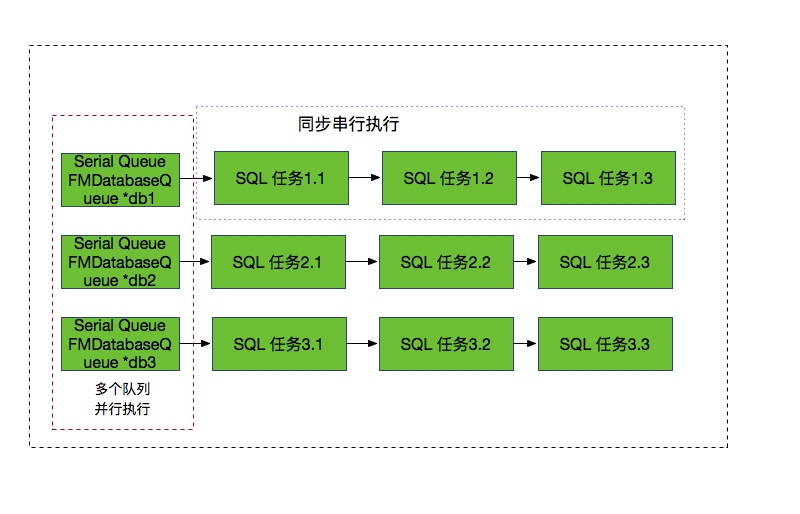 同步串行执行

Serial Queue FMDatabaseQueue *db1

SQL 任务1.1

SQL 任务1.2

SQL 任务1.3

Serial Queue FMDatabaseQueue *db2

SQL 任务2.1

SQL 任务2.2

SQL 任务2.3

Serial Queue FMDatabaseQueue *db3

SQL 任务3.1

SQL 任务3.2

SQL 任务3.3

多个队列
并行执行